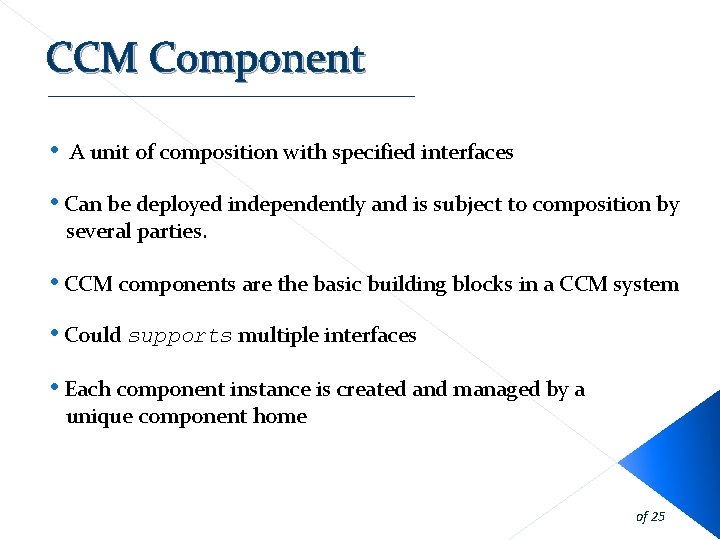 CCM Component

• A unit of composition with specified interfaces

• Can be deployed independently and is subject to composition by several parties.

• CCM components are the basic building blocks in a CCM system

• Could supports multiple interfaces

• Each component instance is created and managed by a unique component home

of 25